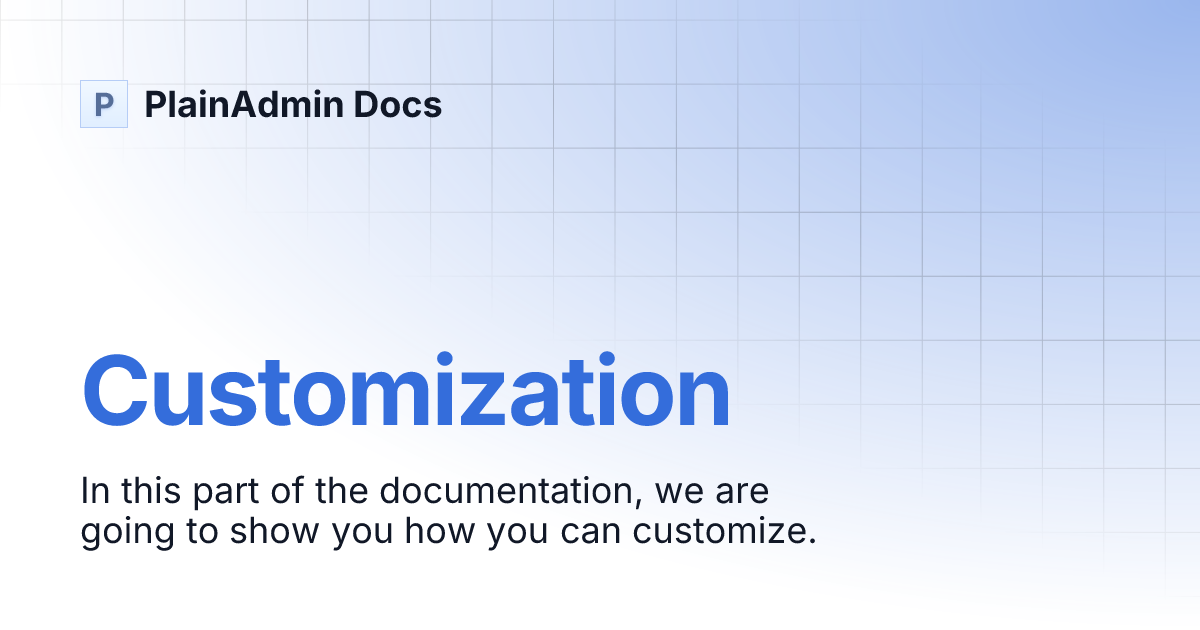 P PlainAdmin Docs

Customization

In this part of the documentation, we are going to show you how you can customize.